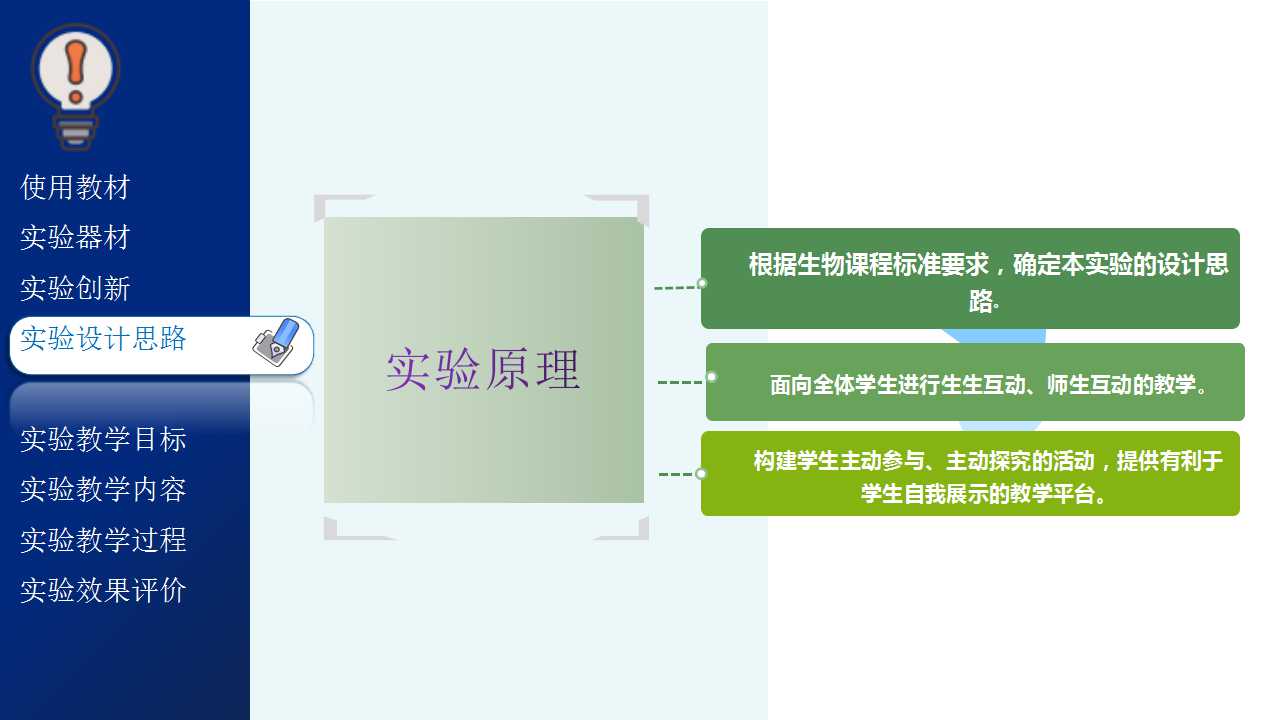 使用教材
实验器材
实验创新
实验设计思路
实验教学目标
实验教学内容
实验教学过程
实验效果评价

实验原理

根据生物课程标准要求，确定本实验的设计思路.

面向全体学生进行生生互动、师生互动的教学。

构建学生主动参与、主动探究的活动，提供有利于学生自我展示的教学平台。